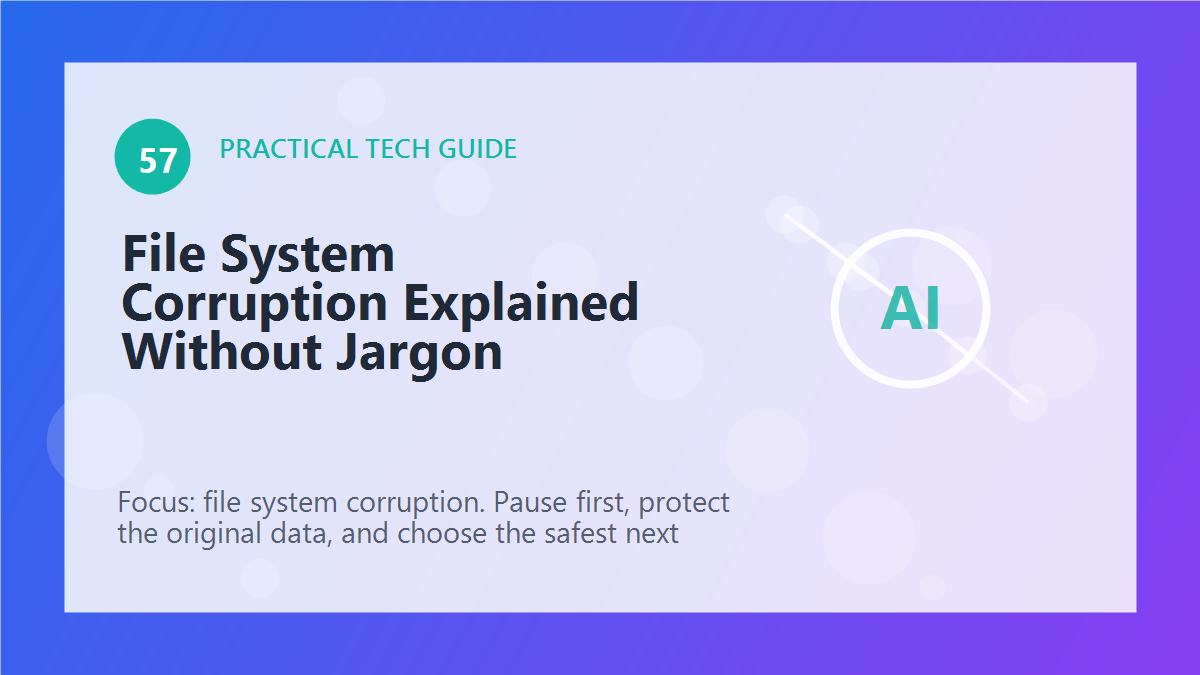 57

PRACTICAL TECH GUIDE

File System Corruption Explained Without Jargon

AI

Focus: file system corruption. Pause first, protect the original data, and choose the safest next